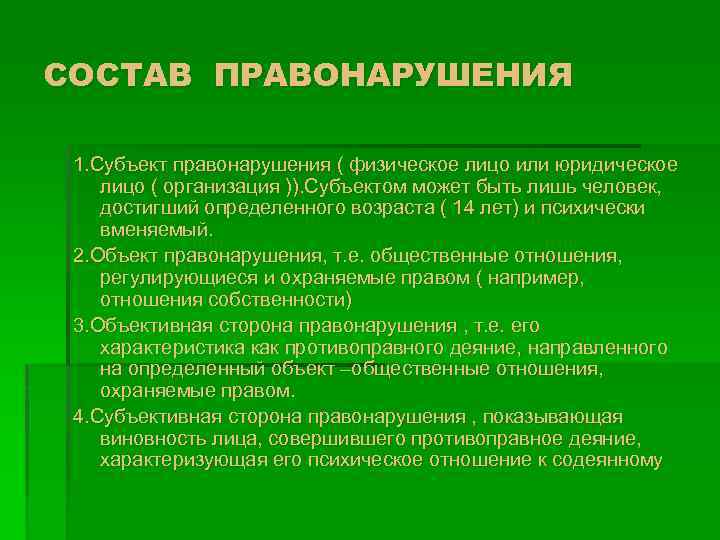 СОСТАВ ПРАВОНАРУШЕНИЯ

1.Субъект правонарушения ( физическое лицо или юридическое лицо ( организация )).Субъектом может быть лишь человек, достигший определенного возраста ( 14 лет) и психически вменяемый.

2.Объект правонарушения, т.е. общественные отношения, регулирующиеся и охраняемые правом ( например, отношения собственности)

3.Объективная сторона правонарушения , т.е. его характеристика как противоправного деяние, направленного на определенный объект –общественные отношения, охраняемые правом.

4.Субъективная сторона правонарушения , показывающая виновность лица, совершившего противоправное деяние, характеризующая его психическое отношение к содеянному